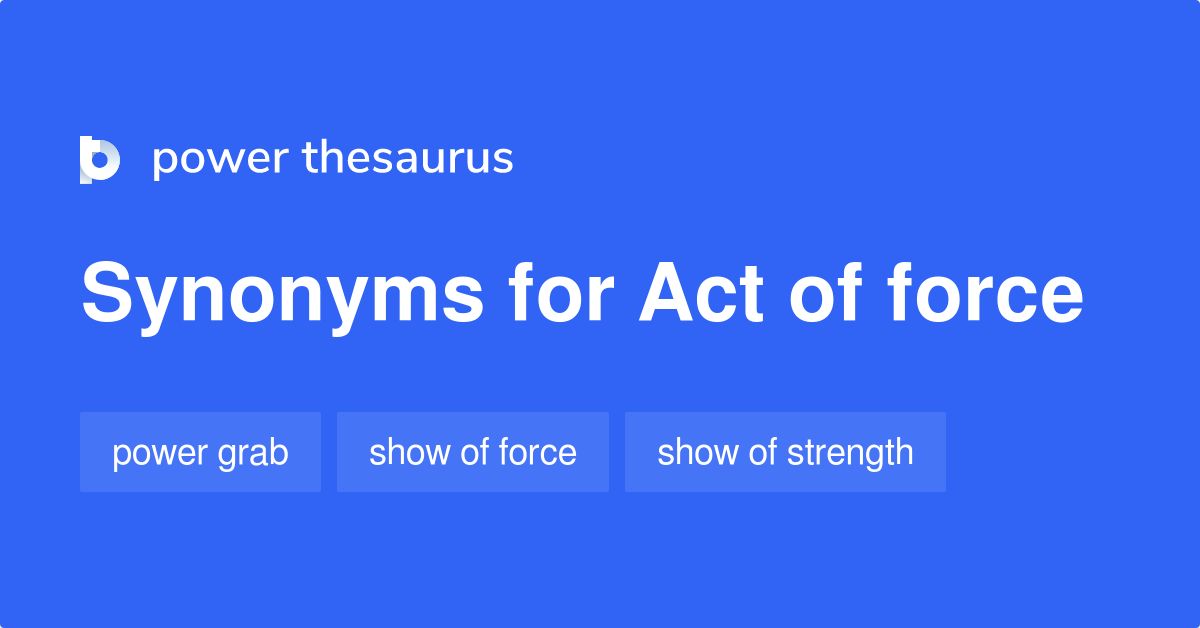 power thesaurus

Synonyms for Act of force

power grab

show of force

show of strength